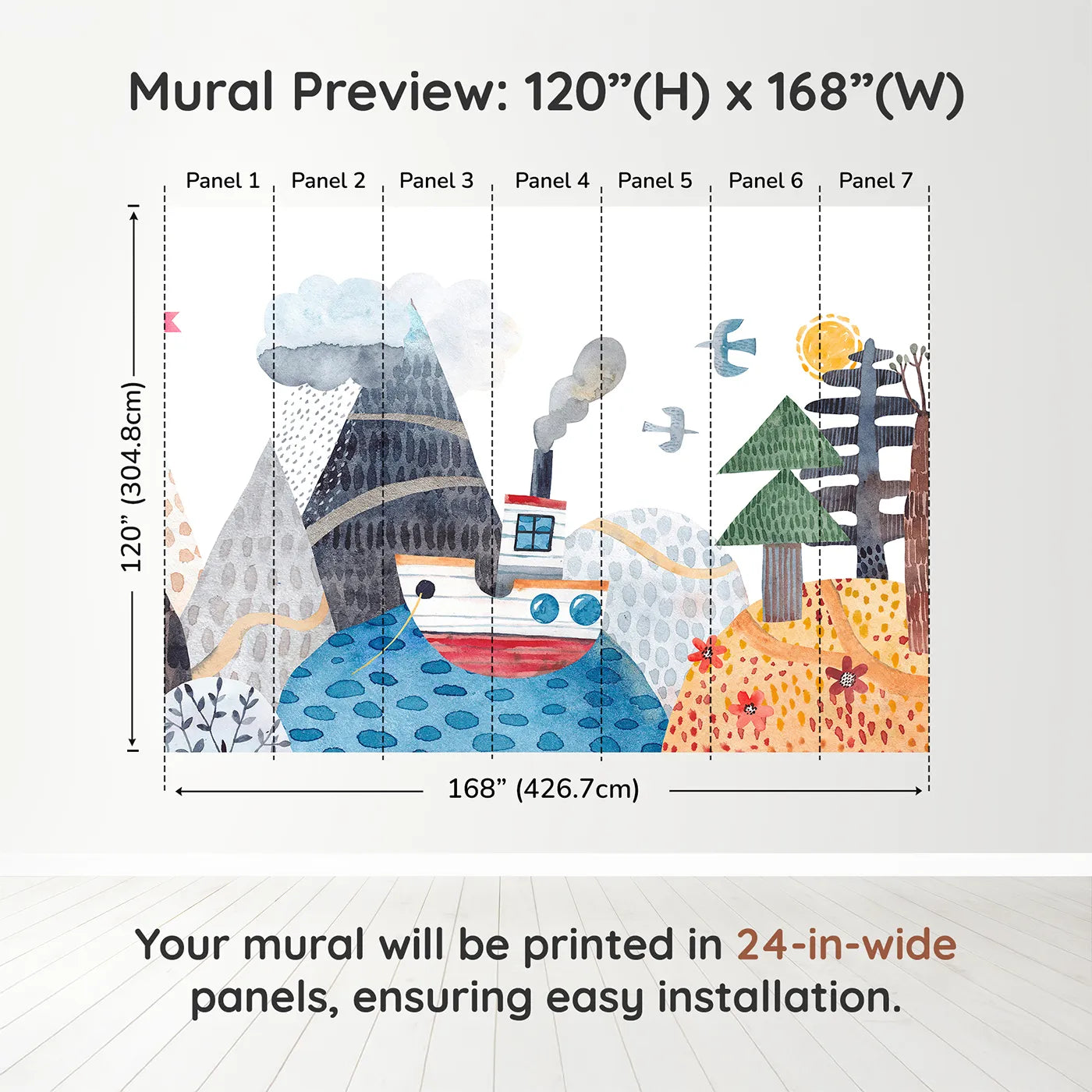 Mural Preview: 120”(H) x 168”(W)

Panel 1 Panel 2 Panel 3 Panel 4 Panel 5 Panel 6 Panel 7

120” (304.8cm)

168” (426.7cm)

Your mural will be printed in 24-in-wide panels, ensuring easy installation.